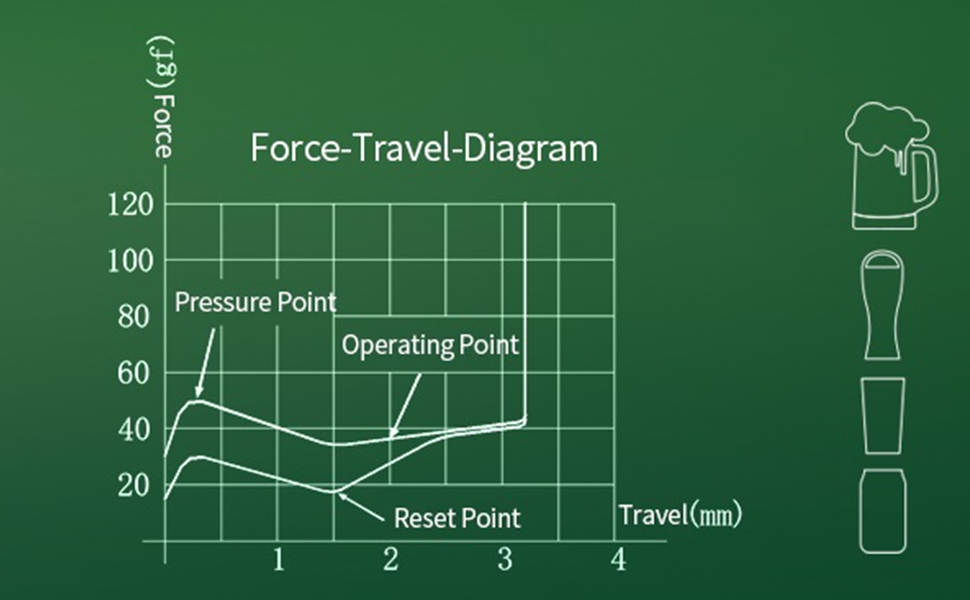 Force (gf)

Force-Travel-Diagram

120
100
80
60
40
20

Pressure Point

Operating Point

Reset Point

Travel(mm)

1
2
3
4